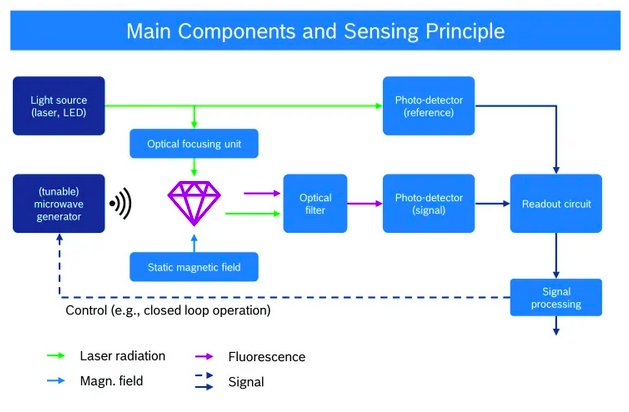 Main Components and Sensing Principle

Light source (laser, LED)

Photo-detector (reference)

Optical focusing unit

(tunable) microwave generator

Optical filter

Photo-detector (signal)

Readout circuit

Static magnetic field

Signal processing

Control (e.g., closed loop operation)

Laser radiation

Fluorescence

Magn. field

Signal